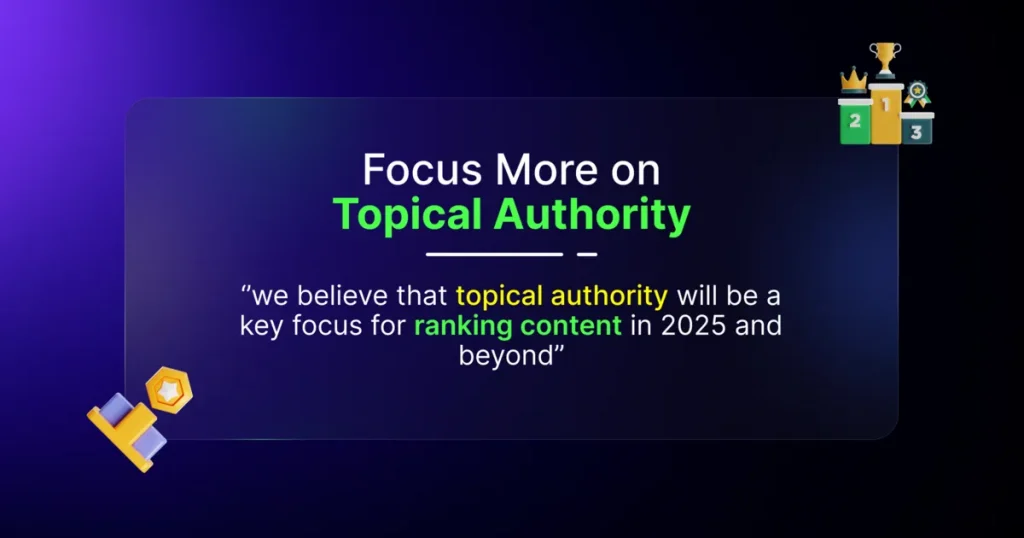 2 1 3

Focus More on
Topical Authority

“we believe that topical authority will be a key focus for ranking content in 2025 and beyond”